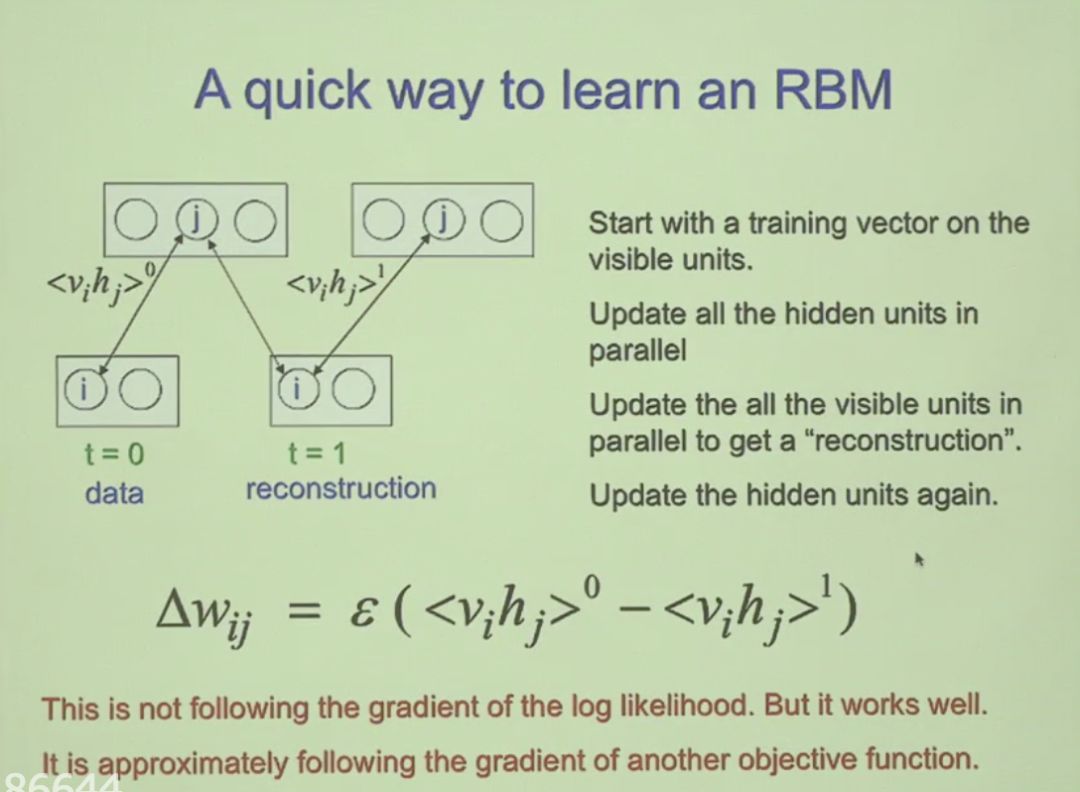 A quick way to learn an RBM

j

j

$<v_i h_j>^0$

$<v_i h_j>^1$

i

i

t = 0
data

t = 1
reconstruction

Start with a training vector on the visible units.

Update all the hidden units in parallel

Update the all the visible units in parallel to get a "reconstruction".

Update the hidden units again.

$\Delta w_{ij} = \varepsilon ( <v_i h_j>^0 - <v_i h_j>^1 )$

This is not following the gradient of the log likelihood. But it works well.

It is approximately following the gradient of another objective function.

86644